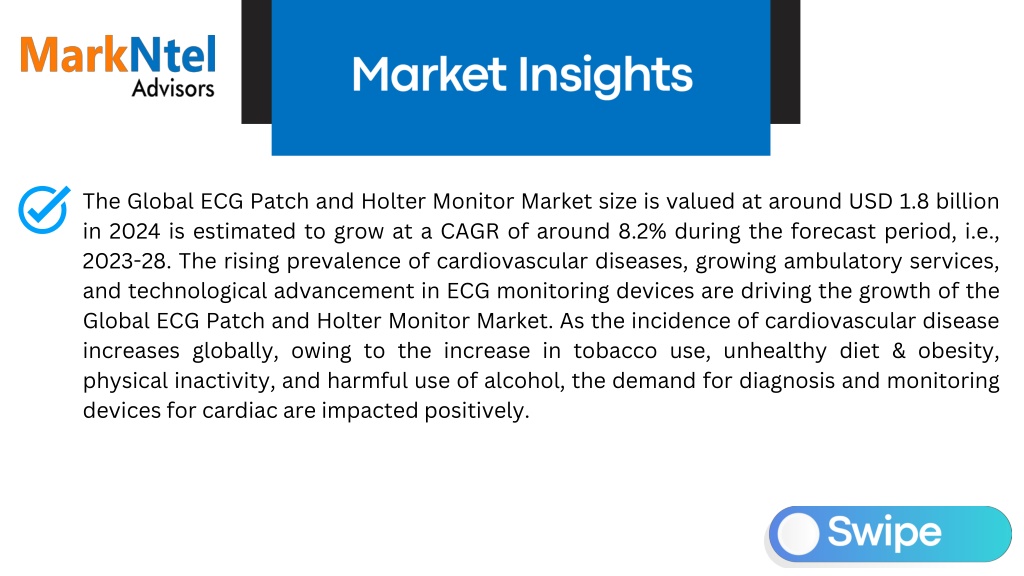 MarkNtel
Advisors

Market Insights

The Global ECG Patch and Holter Monitor Market size is valued at around USD 1.8 billion in 2024 is estimated to grow at a CAGR of around 8.2% during the forecast period, i.e., 2023-28. The rising prevalence of cardiovascular diseases, growing ambulatory services, and technological advancement in ECG monitoring devices are driving the growth of the Global ECG Patch and Holter Monitor Market. As the incidence of cardiovascular disease increases globally, owing to the increase in tobacco use, unhealthy diet & obesity, physical inactivity, and harmful use of alcohol, the demand for diagnosis and monitoring devices for cardiac are impacted positively.

Swipe